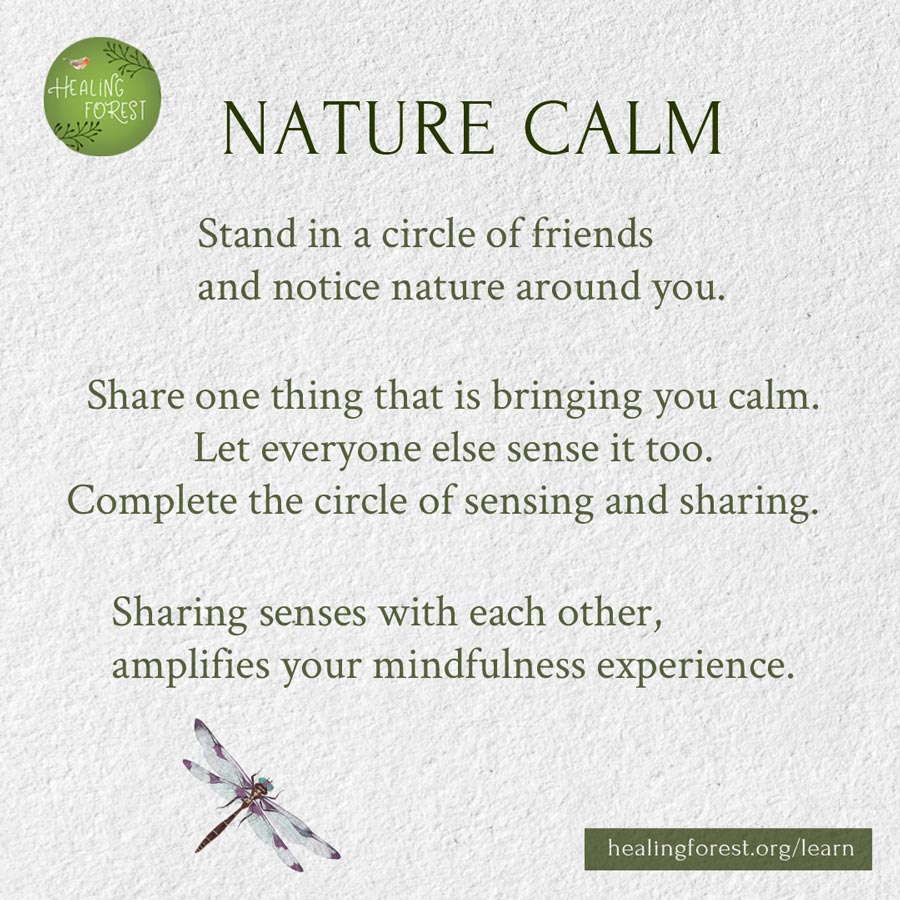 HEALING FOREST

NATURE CALM

Stand in a circle of friends and notice nature around you.

Share one thing that is bringing you calm. Let everyone else sense it too. Complete the circle of sensing and sharing.

Sharing senses with each other, amplifies your mindfulness experience.

healingforest.org/learn